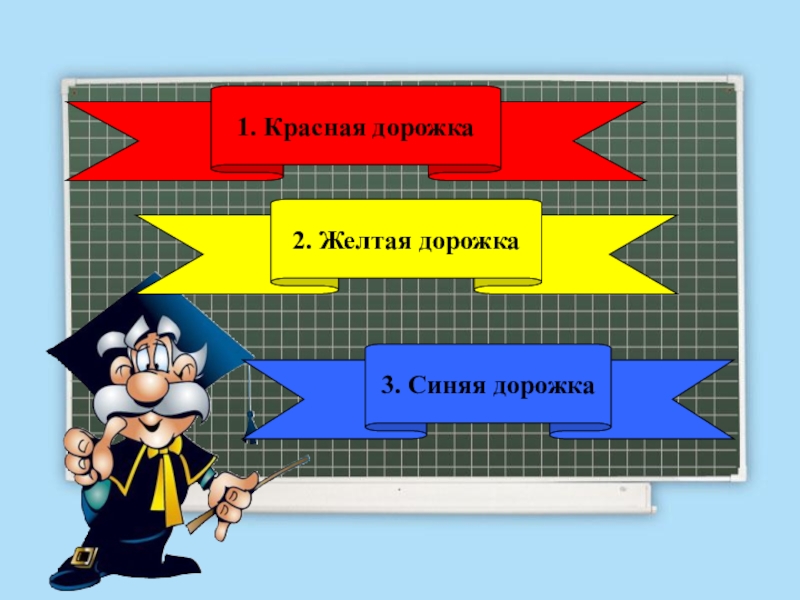 1. Красная дорожка

2. Желтая дорожка

3. Синяя дорожка